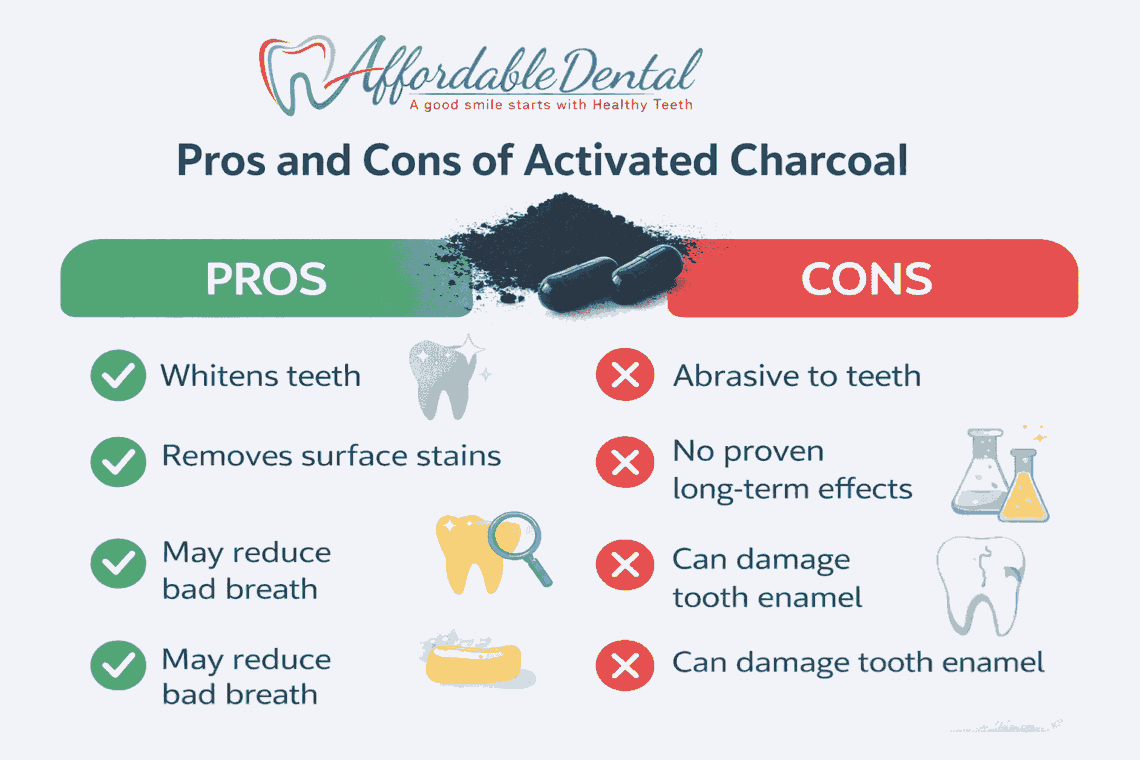 AffordableDental
A good smile starts with Healthy Teeth

Pros and Cons of Activated Charcoal

PROS

Whitens teeth

Removes surface stains

May reduce bad breath

May reduce bad breath

CONS

Abrasive to teeth

No proven long-term effects

Can damage tooth enamel

Can damage tooth enamel